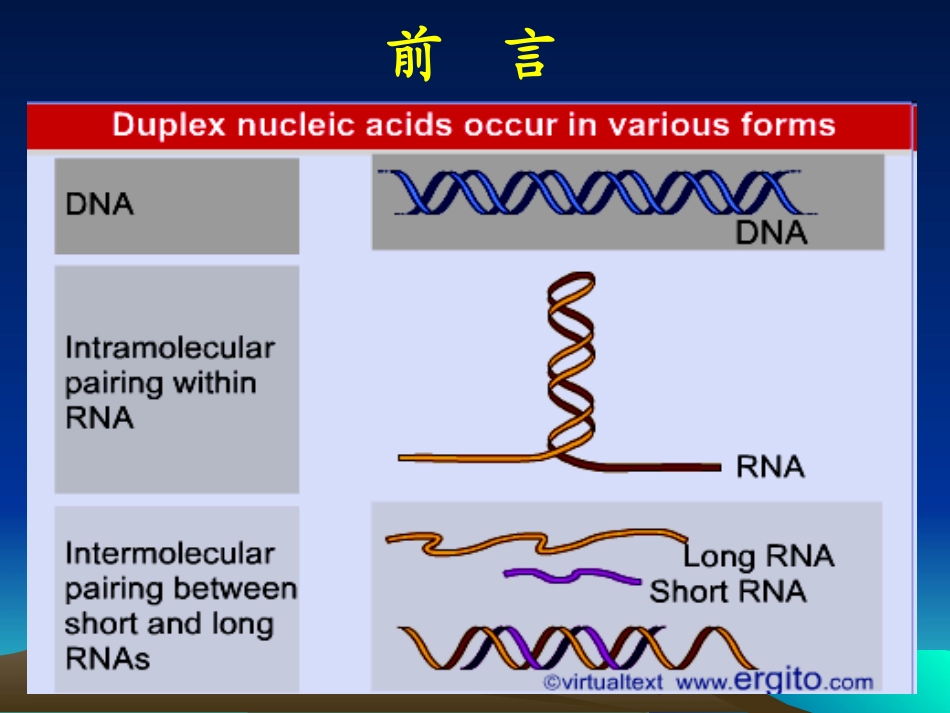 前　言

Duplex nucleic acids occur in various forms

DNA

DNA

Intramolecular pairing within RNA

RNA

Intermolecular pairing between short and long RNAs

Long RNA

Short RNA

©virtualtext www.ergito.com